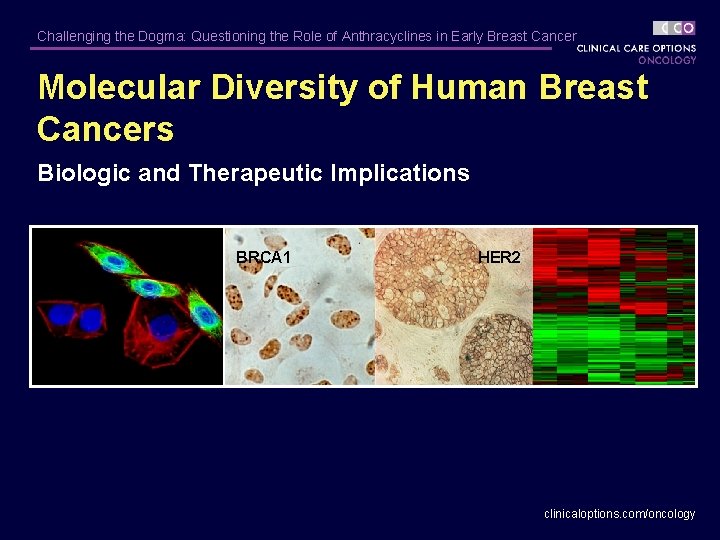 Challenging the Dogma: Questioning the Role of Anthracyclines in Early Breast Cancer

CCO
CLINICAL CARE OPTIONS
ONCOLOGY

Molecular Diversity of Human Breast Cancers

Biologic and Therapeutic Implications

BRCA1

HER2

clinicaloptions.com/oncology